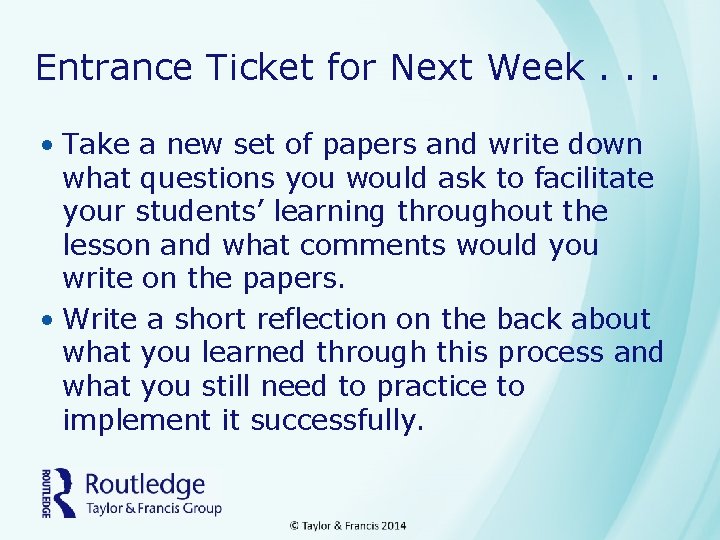 Entrance Ticket for Next Week . . .

• Take a new set of papers and write down what questions you would ask to facilitate your students' learning throughout the lesson and what comments would you write on the papers.

• Write a short reflection on the back about what you learned through this process and what you still need to practice to implement it successfully.

ROUTLEDGE Routledge Taylor & Francis Group

© Taylor & Francis 2014